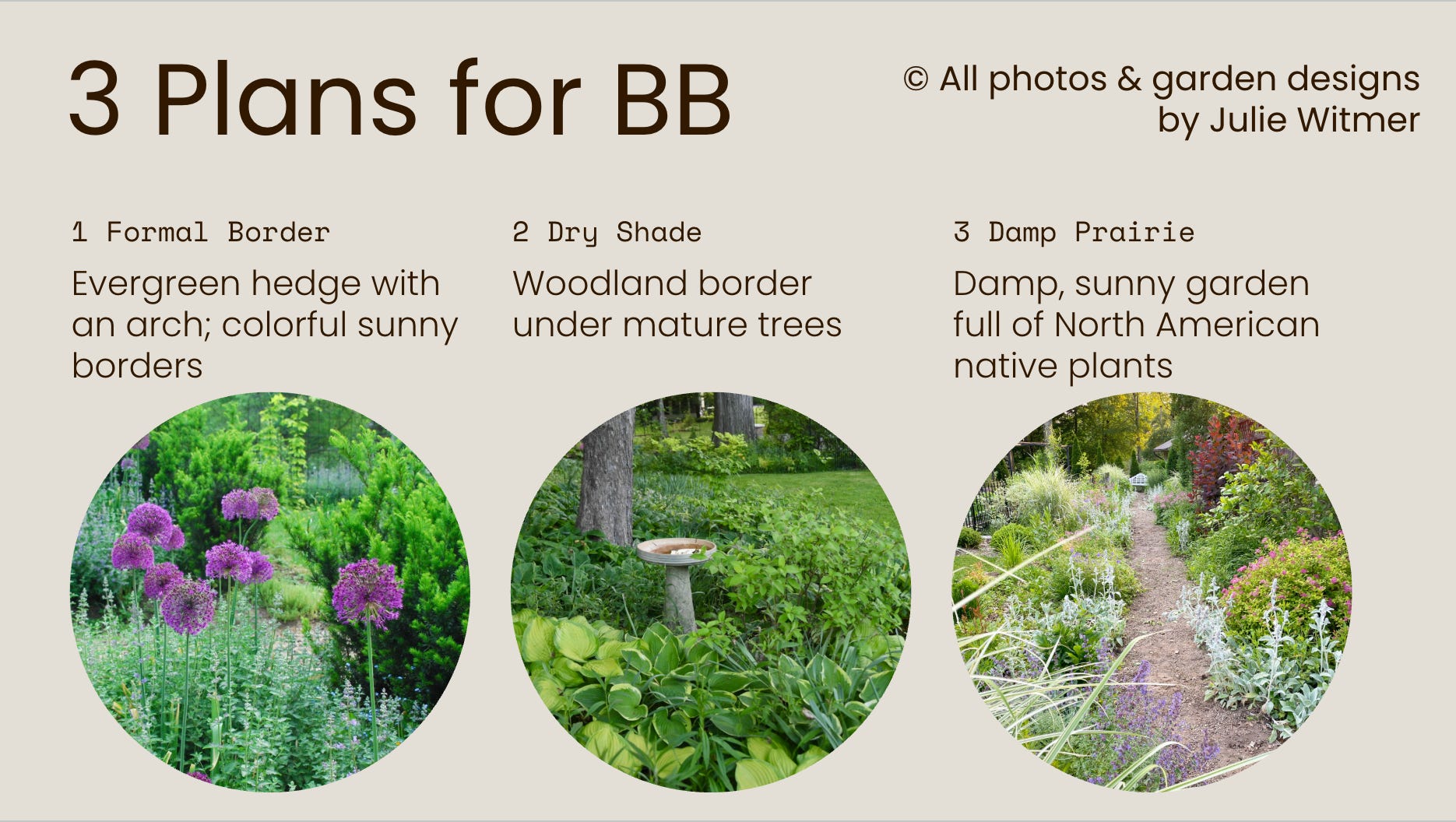 3 Plans for BB

© All photos & garden designs by Julie Witmer

1 Formal Border

Evergreen hedge with an arch; colorful sunny borders

2 Dry Shade

Woodland border under mature trees

3 Damp Prairie

Damp, sunny garden full of North American native plants